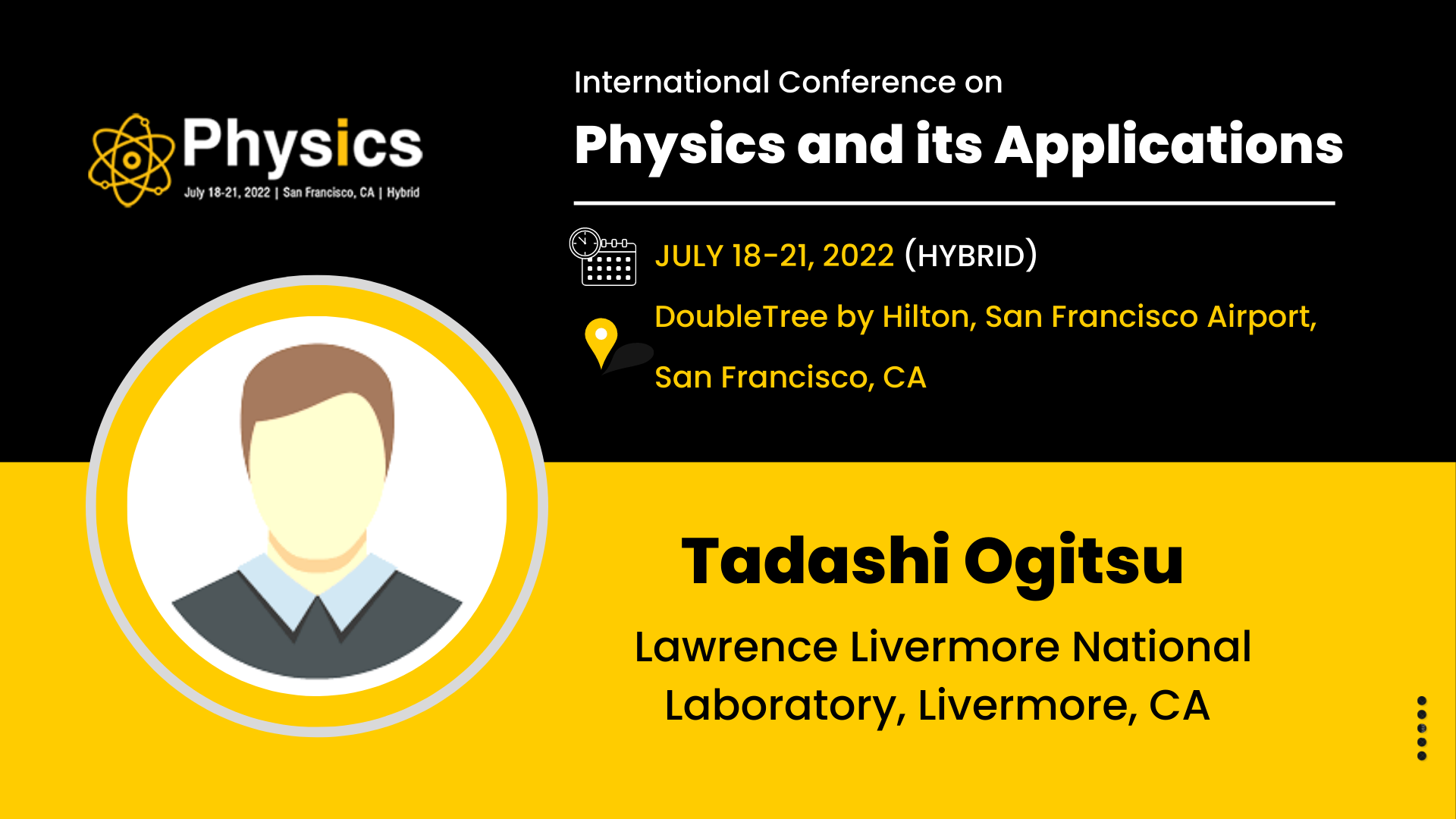 Physics
July 18-21, 2022 | San Francisco, CA | Hybrid

International Conference on
Physics and its Applications

JULY 18-21, 2022 (HYBRID)

DoubleTree by Hilton, San Francisco Airport, San Francisco, CA

Tadashi Ogitsu

Lawrence Livermore National Laboratory, Livermore, CA